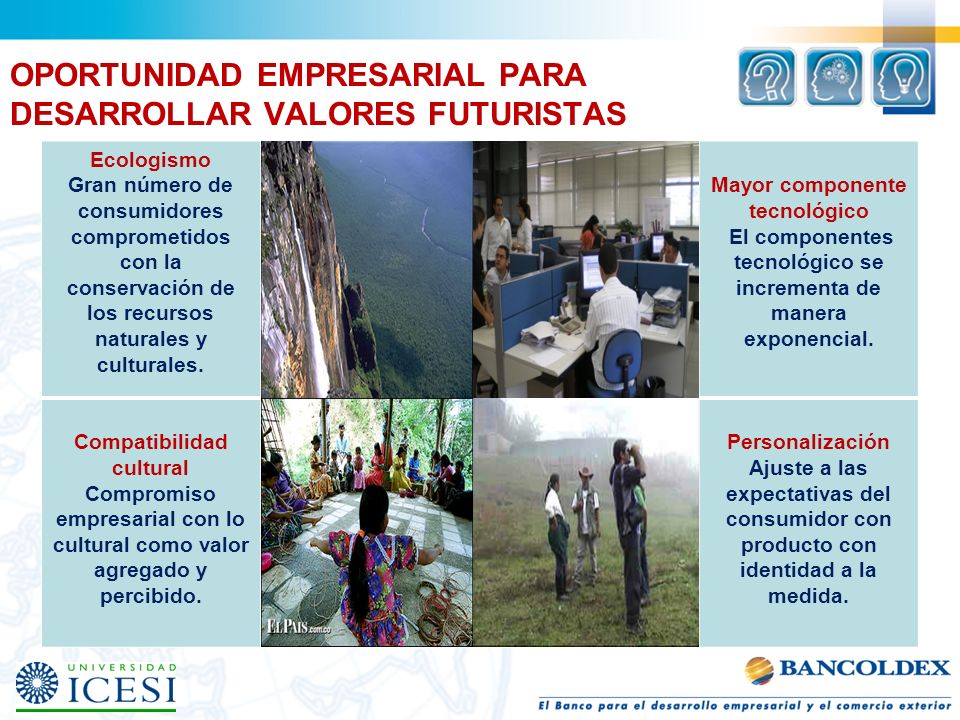 OPORTUNIDAD EMPRESARIAL PARA DESARROLLAR VALORES FUTURISTAS

Ecologismo
Gran número de consumidores comprometidos con la conservación de los recursos naturales y culturales.

Mayor componente tecnológico
El componentes tecnológico se incrementa de manera exponencial.

Compatibilidad cultural
Compromiso empresarial con lo cultural como valor agregado y percibido.

EL PAIS.com.co

Personalización
Ajuste a las expectativas del consumidor con producto con identidad a la medida.

UNIVERSIDAD ICESI

BANCOLDEX
El Banco para el desarrollo empresarial y el comercio exterior